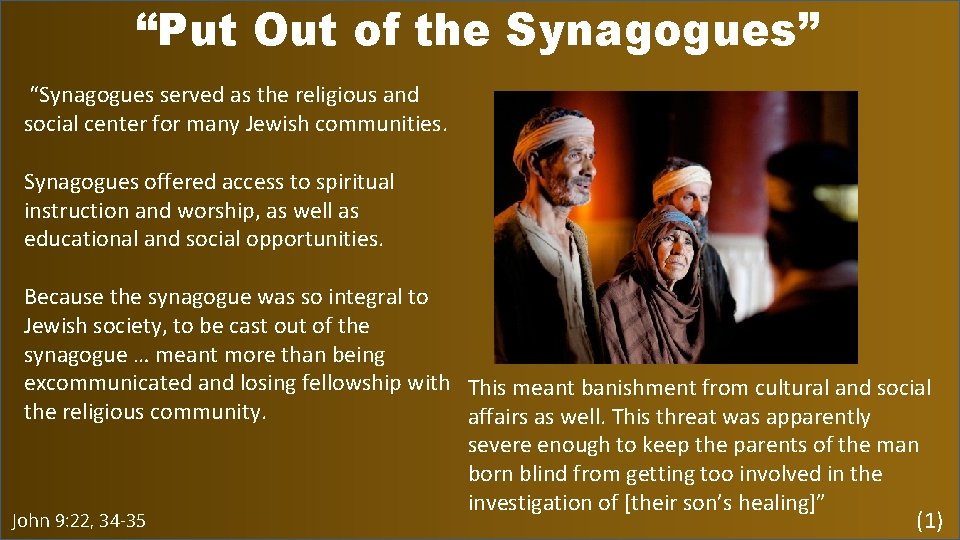 “Put Out of the Synagogues”

“Synagogues served as the religious and social center for many Jewish communities.

Synagogues offered access to spiritual instruction and worship, as well as educational and social opportunities.

Because the synagogue was so integral to Jewish society, to be cast out of the synagogue … meant more than being excommunicated and losing fellowship with the religious community.

This meant banishment from cultural and social affairs as well. This threat was apparently severe enough to keep the parents of the man born blind from getting too involved in the investigation of [their son’s healing]”

John 9:22, 34-35

(1)